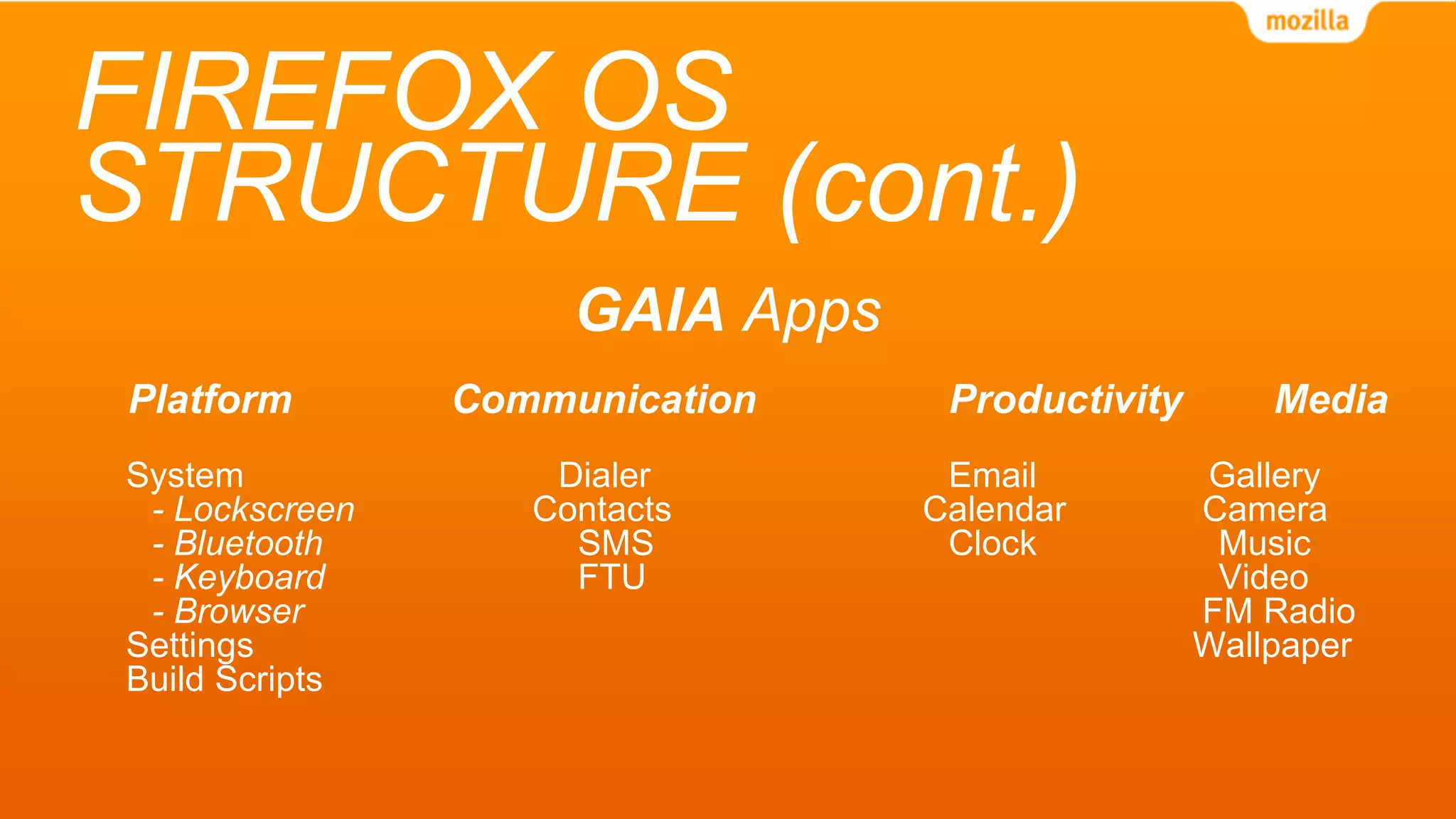 mozilla

FIREFOX OS STRUCTURE (cont.)

GAIA Apps

Platform

System
- Lockscreen
- Bluetooth
- Keyboard
- Browser
Settings
Build Scripts

Communication

Dialer
Contacts
SMS
FTU

Productivity

Email
Calendar
Clock

Media

Gallery
Camera
Music
Video
FM Radio
Wallpaper